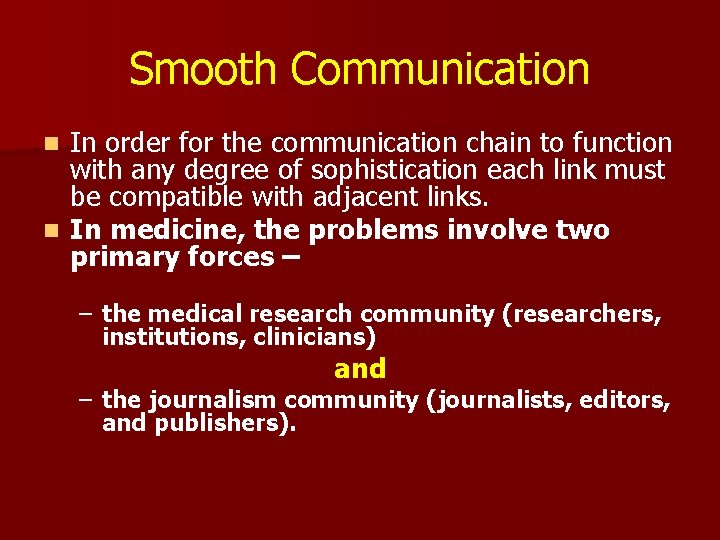 Smooth Communication

In order for the communication chain to function with any degree of sophistication each link must be compatible with adjacent links.

In medicine, the problems involve two primary forces –

– the medical research community (researchers, institutions, clinicians)

and

– the journalism community (journalists, editors, and publishers).